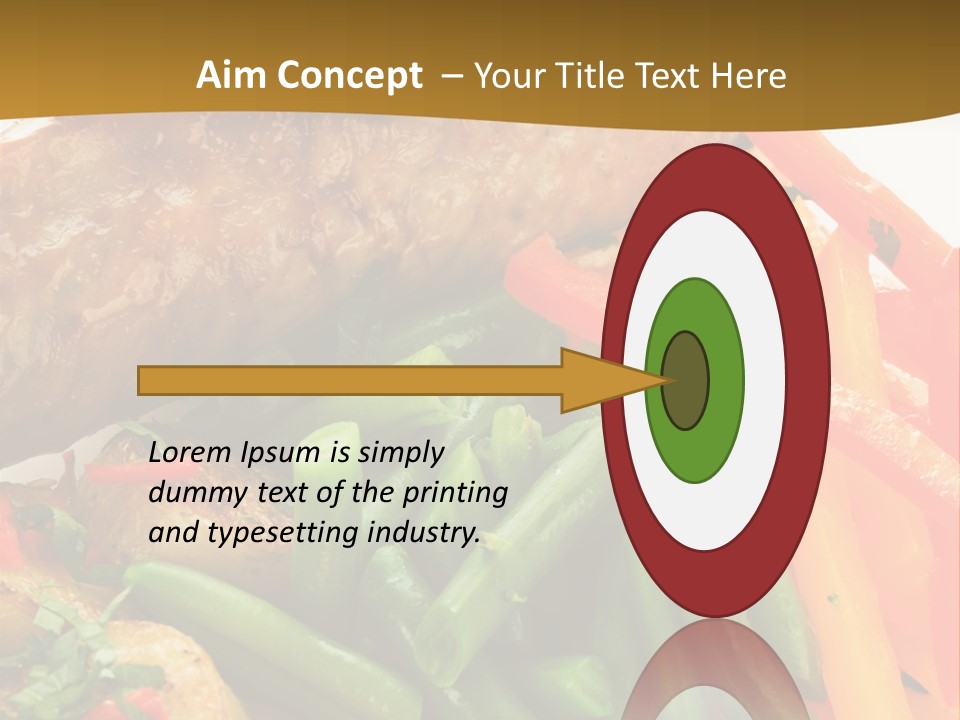 Aim Concept – Your Title Text Here

Lorem Ipsum is simply dummy text of the printing and typesetting industry.